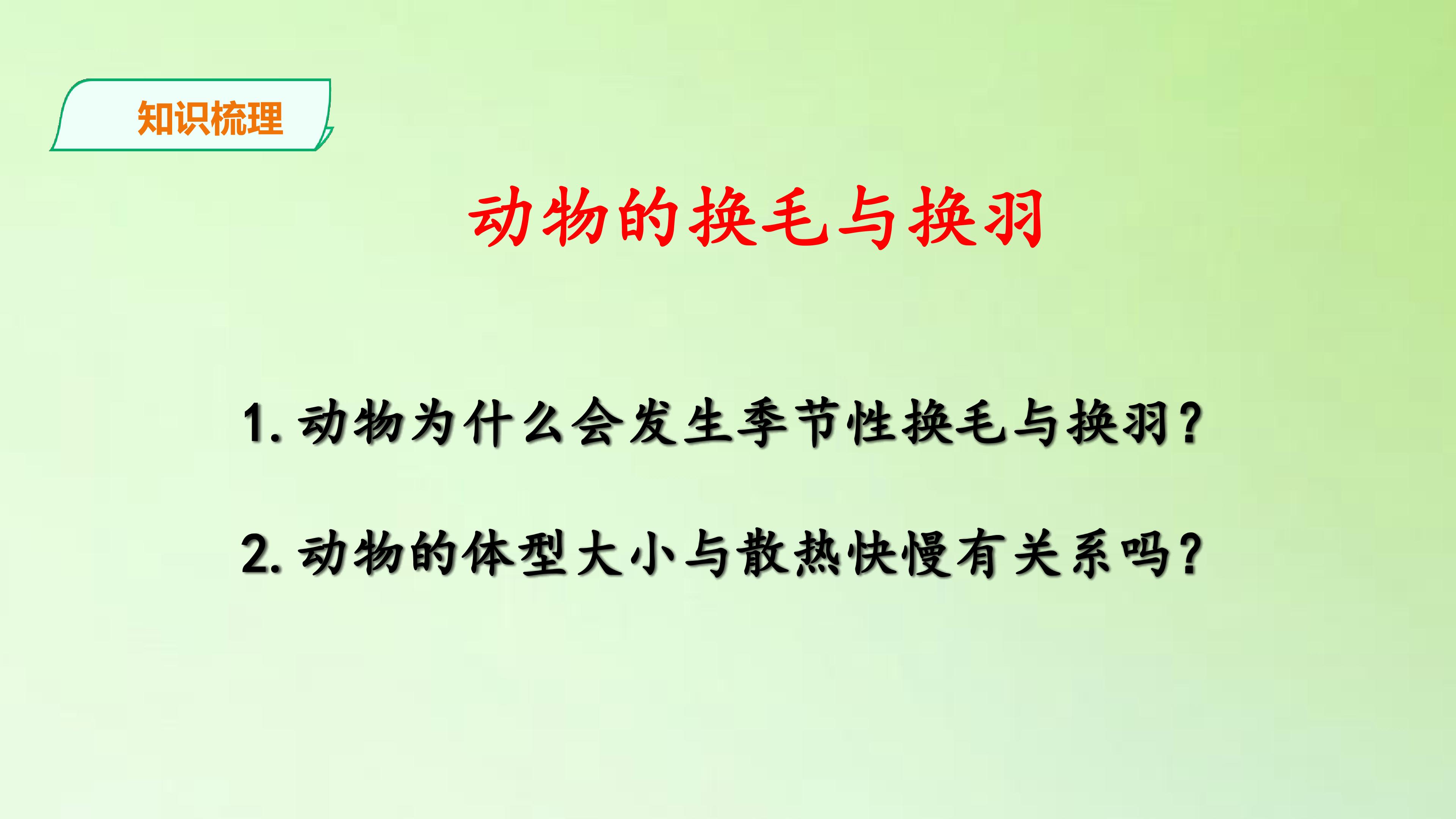 知识梳理

动物的换毛与换羽

1.动物为什么会发生季节性换毛与换羽?

2.动物的体型大小与散热快慢有关系吗?